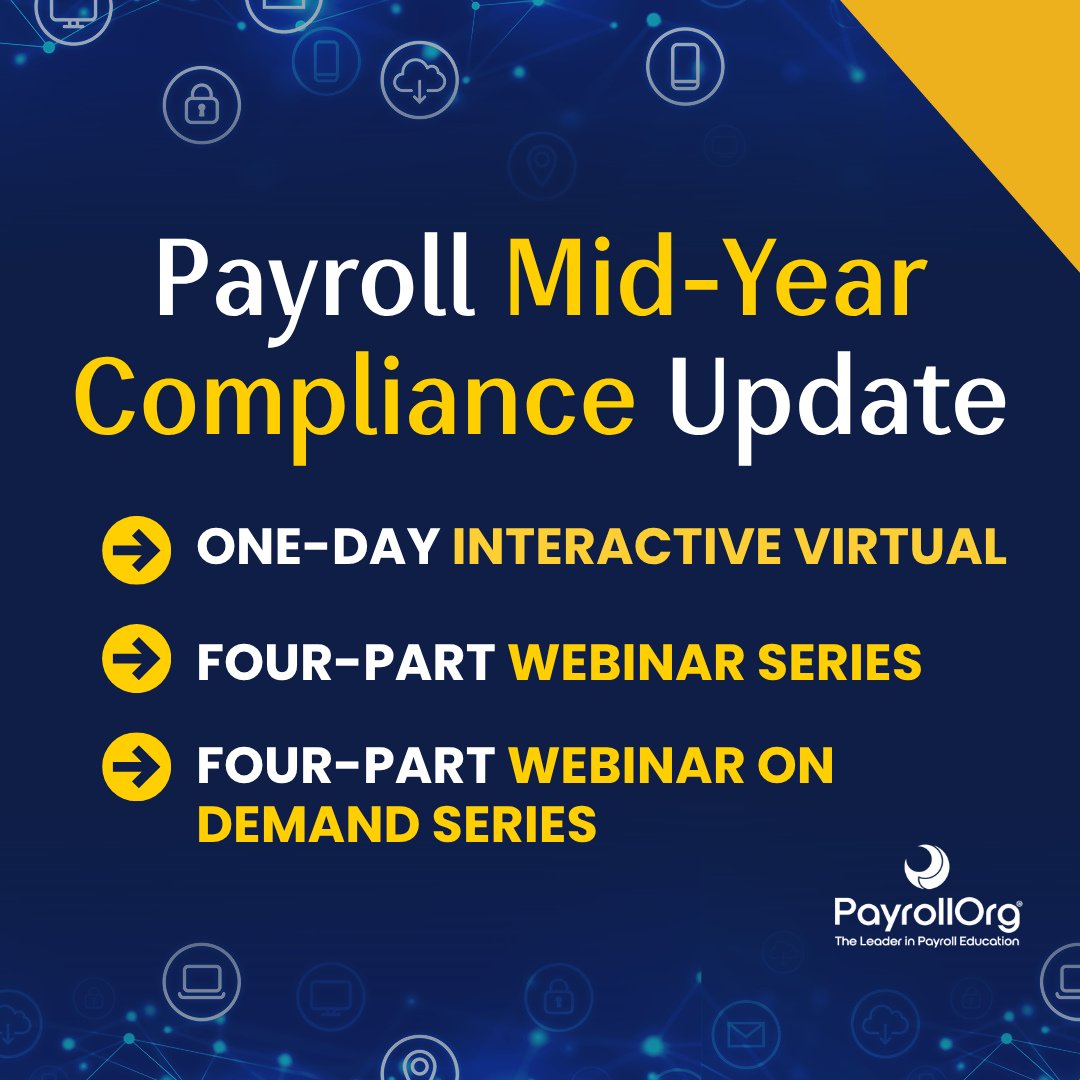 Payroll Mid-Year Compliance Update

ONE-DAY INTERACTIVE VIRTUAL

FOUR-PART WEBINAR SERIES

FOUR-PART WEBINAR ON DEMAND SERIES

PayrollOrg®
The Leader in Payroll Education